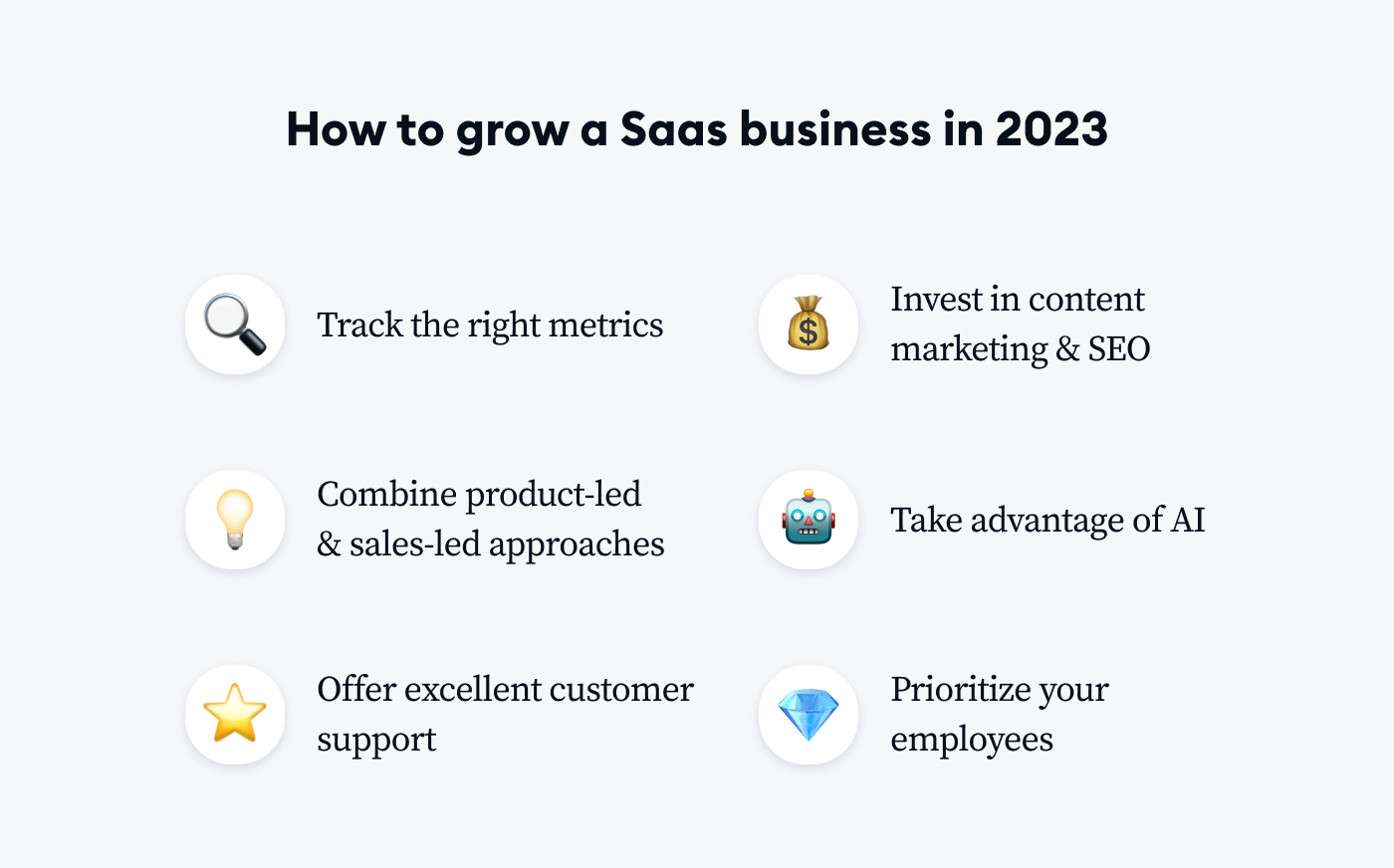 How to grow a Saas business in 2023

Track the right metrics

Combine product-led & sales-led approaches

Offer excellent customer support

Invest in content marketing & SEO

Take advantage of AI

Prioritize your employees